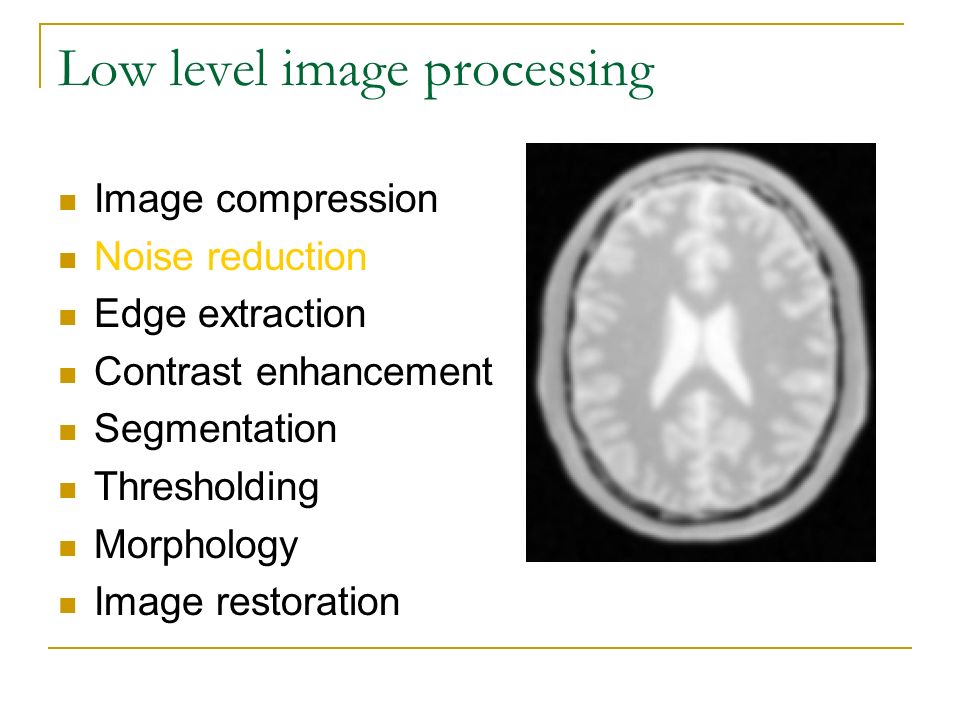 Low level image processing

- Image compression
- Noise reduction
- Edge extraction
- Contrast enhancement
- Segmentation
- Thresholding
- Morphology
- Image restoration